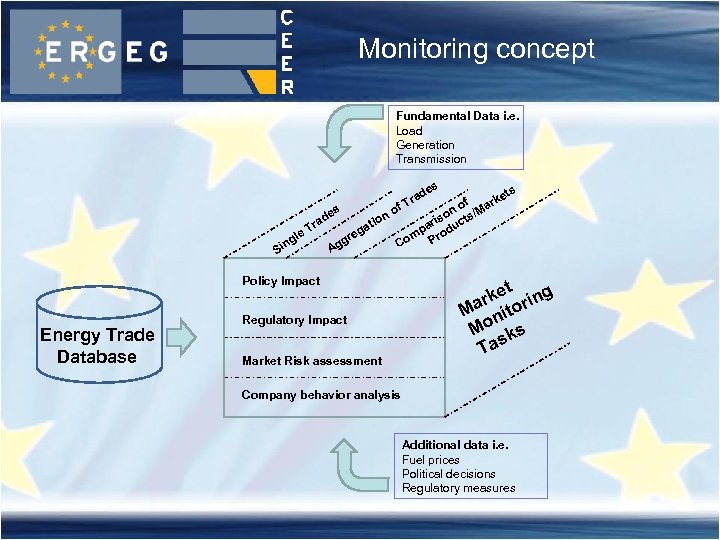 ERGEG

CEER

Monitoring concept

Fundamental Data i.e.
Load
Generation
Transmission

Single Trades

Aggregation of Trades

Comparison of Products/Markets

Energy Trade Database

Policy Impact

Regulatory Impact

Market Risk assessment

Company behavior analysis

Market Monitoring Tasks

Additional data i.e.
Fuel prices
Political decisions
Regulatory measures